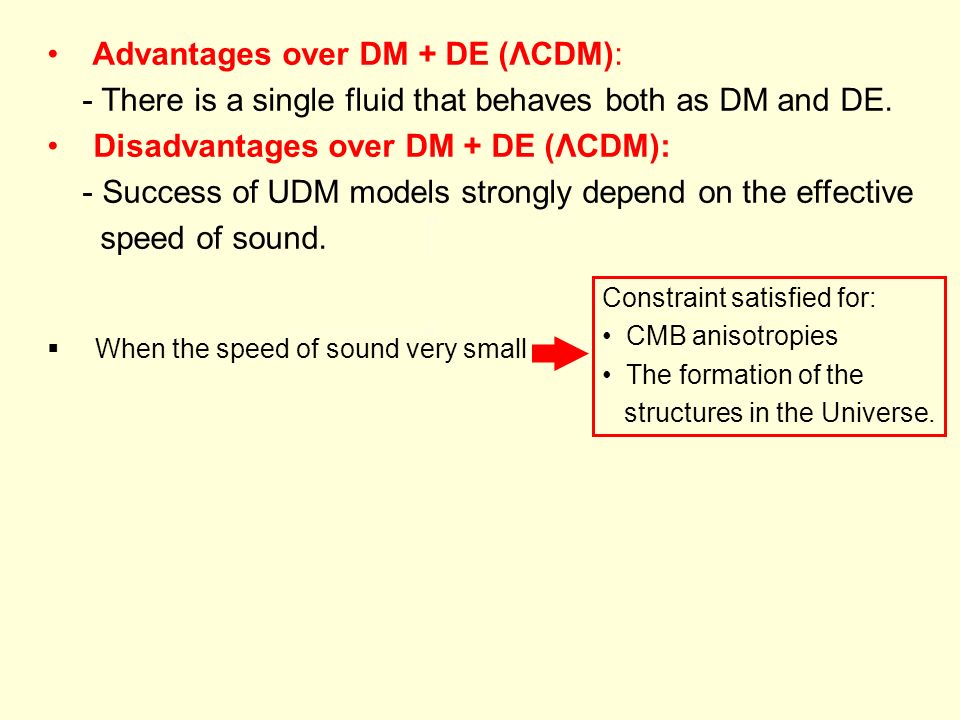 • Advantages over DM + DE (ΛCDM):

- There is a single fluid that behaves both as DM and DE.

• Disadvantages over DM + DE (ΛCDM):

- Success of UDM models strongly depend on the effective speed of sound.

▪ When the speed of sound very small

Constraint satisfied for:
• CMB anisotropies
• The formation of the structures in the Universe.